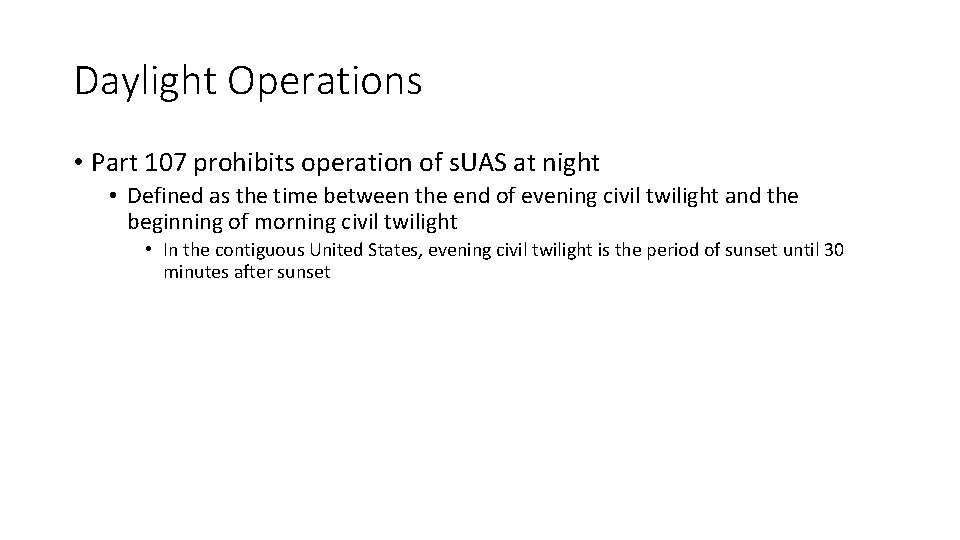 Daylight Operations

• Part 107 prohibits operation of sUAS at night
  • Defined as the time between the end of evening civil twilight and the beginning of morning civil twilight
    • In the contiguous United States, evening civil twilight is the period of sunset until 30 minutes after sunset